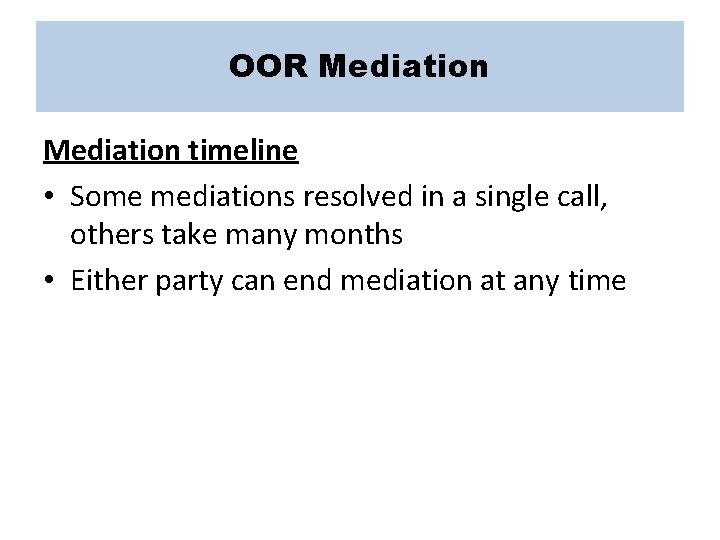 OOR Mediation

Mediation timeline

• Some mediations resolved in a single call, others take many months
• Either party can end mediation at any time